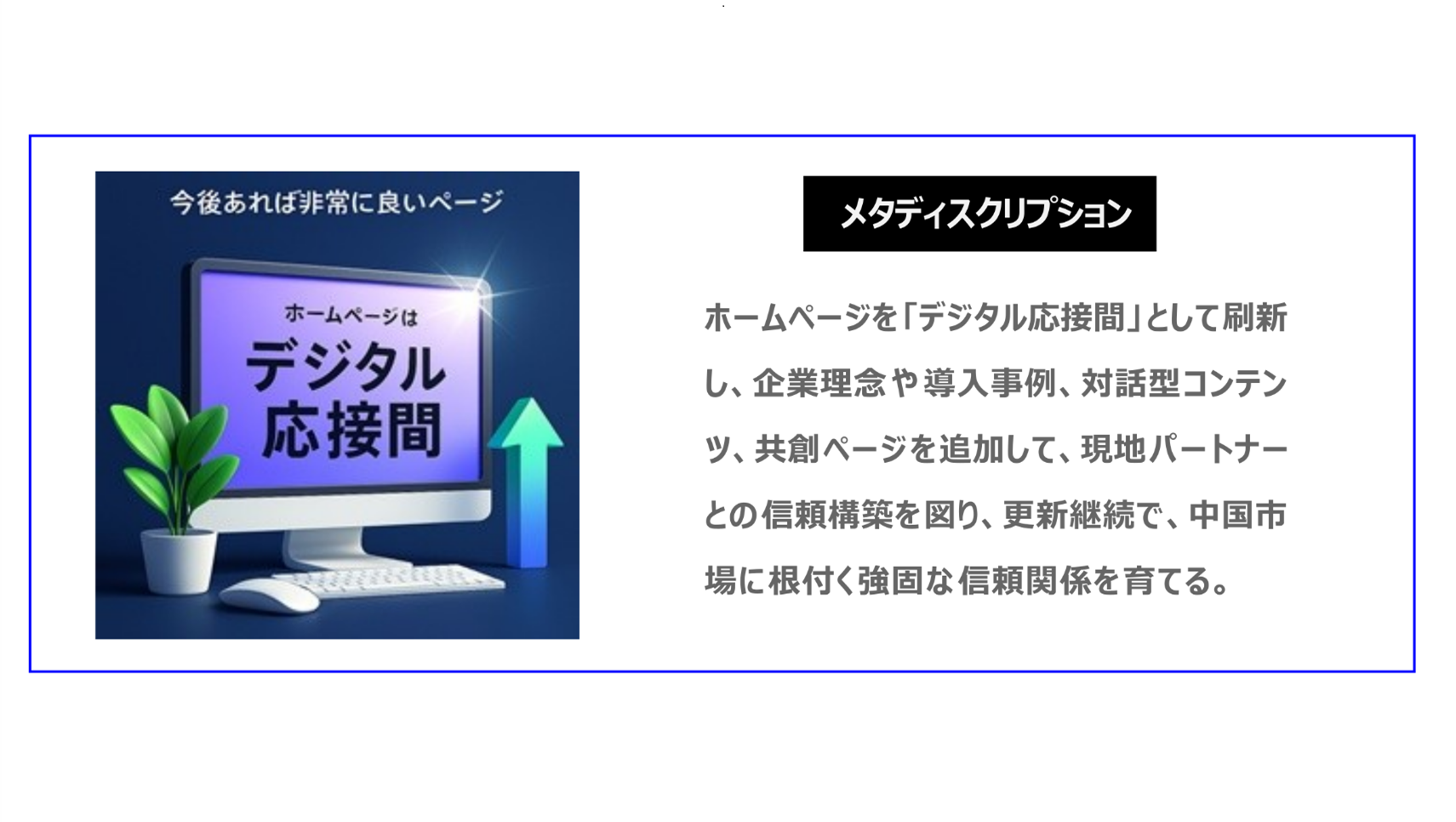 今後あれば非常に良いページ

ホームページは
デジタル
応接間

メタディスクリプション

ホームページを「デジタル応接間」として刷新し、企業理念や導入事例、対話型コンテンツ、共創ページを追加して、現地パートナーとの信頼構築を図り、更新継続で、中国市場に根付く強固な信頼関係を育てる。